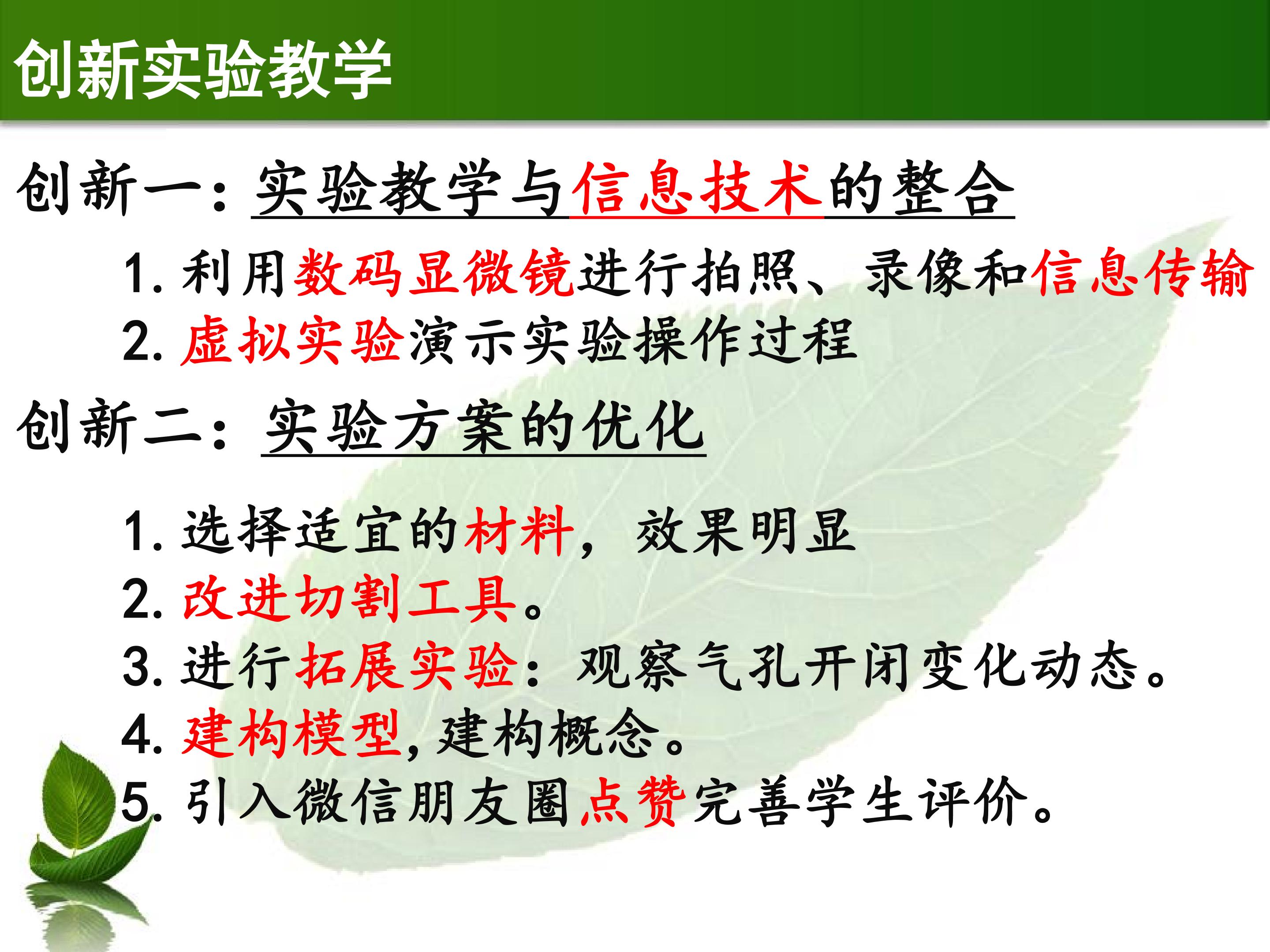 创新实验教学

创新一：实验教学与信息技术的整合

1. 利用数码显微镜进行拍照、录像和信息传输
2. 虚拟实验演示实验操作过程

创新二：实验方案的优化

1. 选择适宜的材料，效果明显
2. 改进切割工具。
3. 进行拓展实验：观察气孔开闭变化动态。
4. 建构模型，建构概念。
5. 引入微信朋友圈点赞完善学生评价。